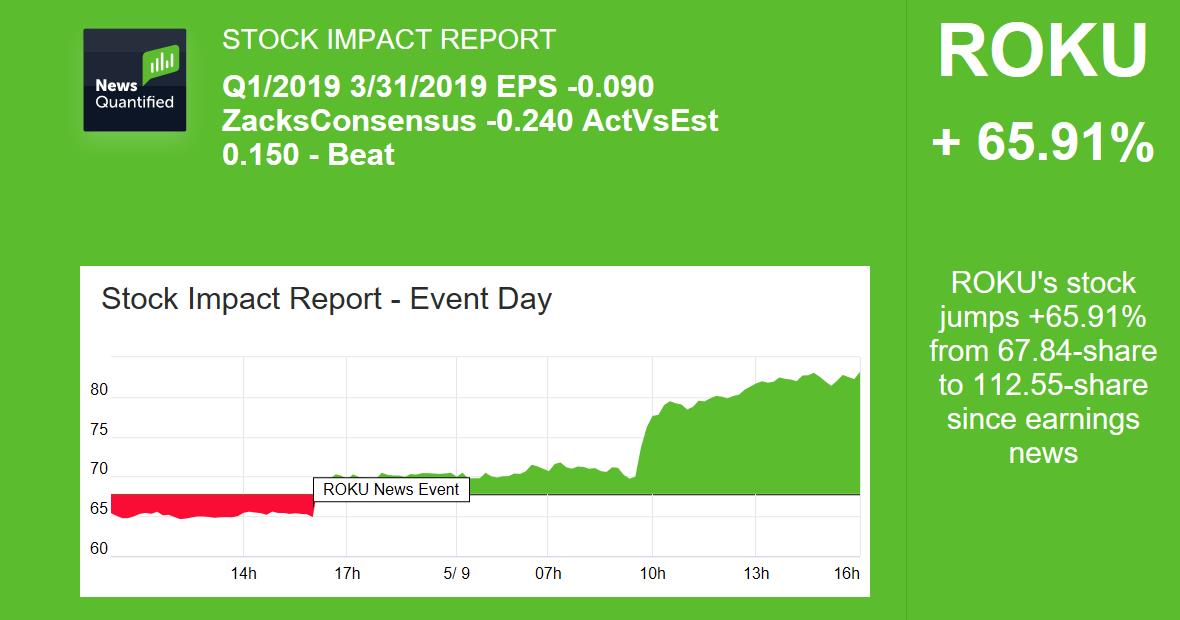 News Quantified

STOCK IMPACT REPORT

Q1/2019 3/31/2019 EPS -0.090 ZacksConsensus -0.240 ActVsEst 0.150 - Beat

ROKU

+ 65.91%

Stock Impact Report - Event Day

80
75
70
65
60

ROKU News Event

14h 17h 5/ 9 07h 10h 13h 16h

ROKU's stock jumps +65.91% from 67.84-share to 112.55-share since earnings news